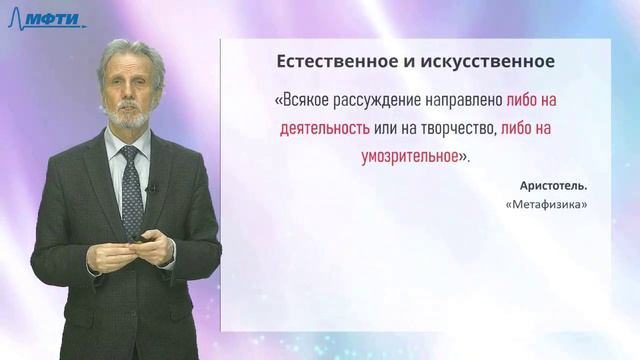 МФТИ

Естественное и искусственное

«Всякое рассуждение направлено либо на деятельность или на творчество, либо на умозрительное».

Аристотель.
«Метафизика»